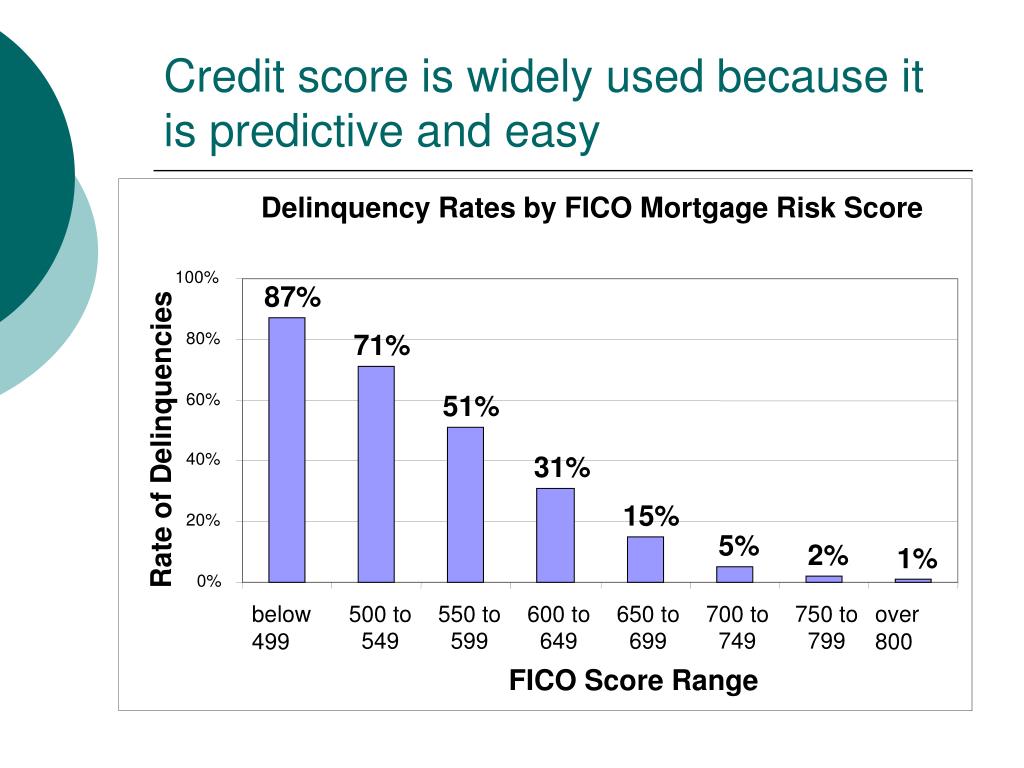 Credit score is widely used because it is predictive and easy

Delinquency Rates by FICO Mortgage Risk Score

Rate of Delinquencies

100%
80%
60%
40%
20%
0%

87%
71%
51%
31%
15%
5%
2%
1%

below 499
500 to 549
550 to 599
600 to 649
650 to 699
700 to 749
750 to 799
over 800

FICO Score Range